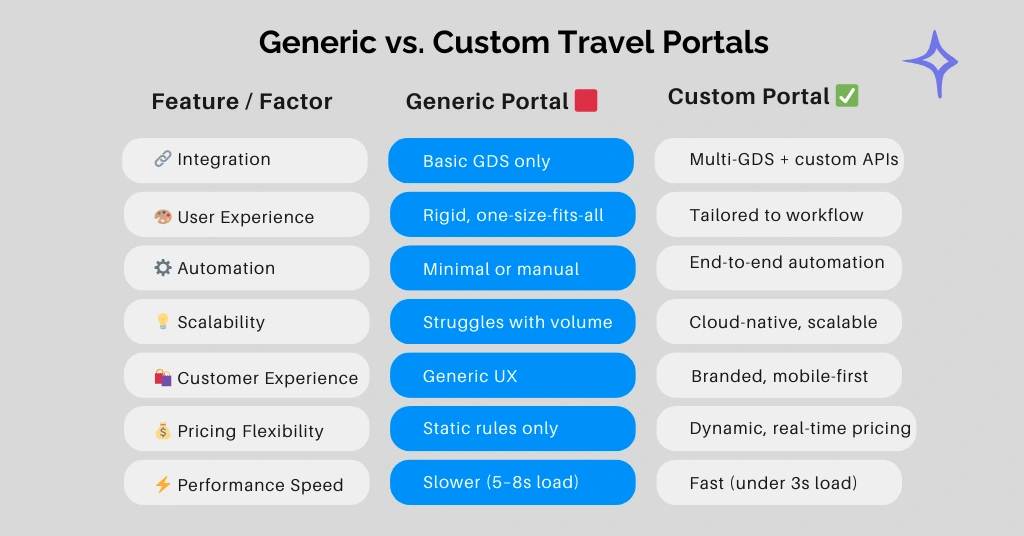 Generic vs. Custom Travel Portals

| Feature / Factor | Generic Portal 🟥 | Custom Portal ✅ |
|---|---|---|
| 🔗 Integration | Basic GDS only | Multi-GDS + custom APIs |
| 🎨 User Experience | Rigid, one-size-fits-all | Tailored to workflow |
| ⚙️ Automation | Minimal or manual | End-to-end automation |
| 💡 Scalability | Struggles with volume | Cloud-native, scalable |
| 🛍️ Customer Experience | Generic UX | Branded, mobile-first |
| 💰 Pricing Flexibility | Static rules only | Dynamic, real-time pricing |
| ⚡ Performance Speed | Slower (5–8s load) | Fast (under 3s load) |